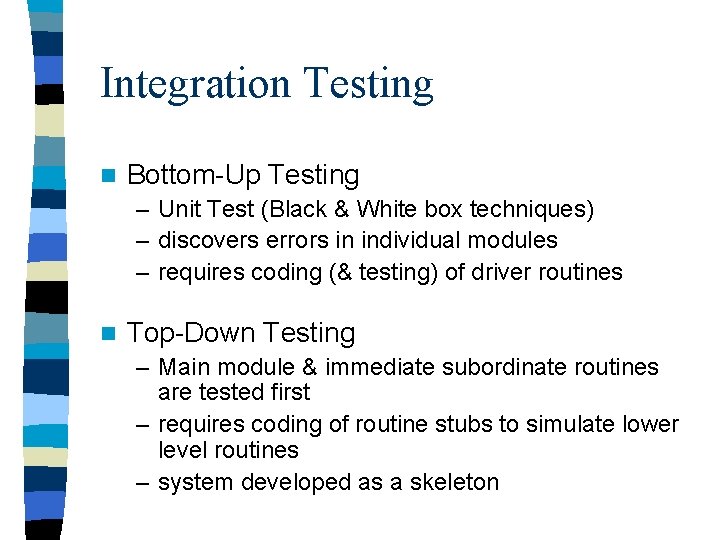 Integration Testing

Bottom-Up Testing
– Unit Test (Black & White box techniques)
– discovers errors in individual modules
– requires coding (& testing) of driver routines

Top-Down Testing
– Main module & immediate subordinate routines are tested first
– requires coding of routine stubs to simulate lower level routines
– system developed as a skeleton